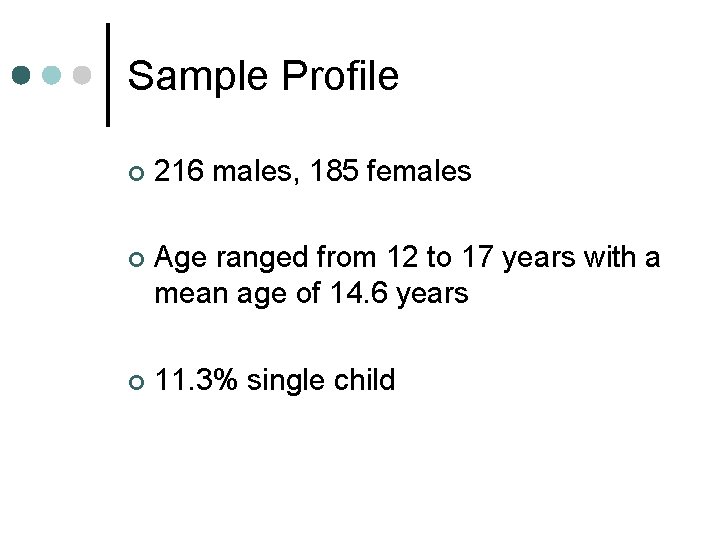 Sample Profile

- 216 males, 185 females

- Age ranged from 12 to 17 years with a mean age of 14.6 years

- 11.3% single child